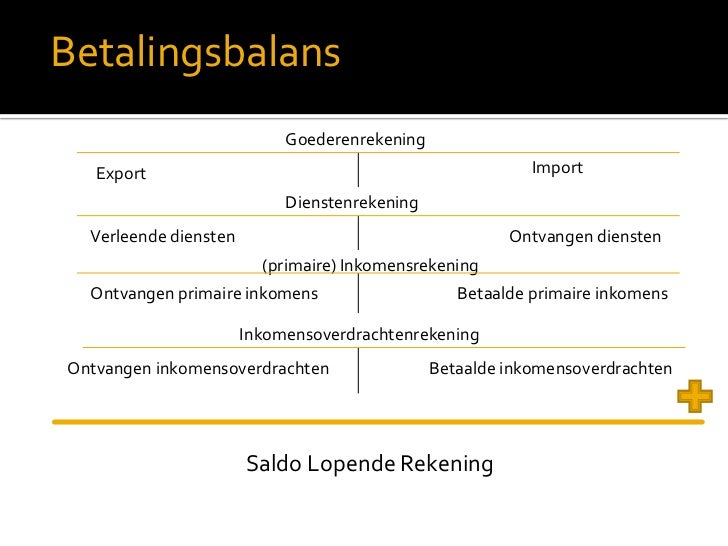 Betalingsbalans

Goederenrekening

Export

Import

Dienstenrekening

Verleende diensten

Ontvangen diensten

(primaire) Inkomensrekening

Ontvangen primaire inkomens

Betaalde primaire inkomens

Inkomensoverdrachtenrekening

Ontvangen inkomensoverdrachten

Betaalde inkomensoverdrachten

Saldo Lopende Rekening